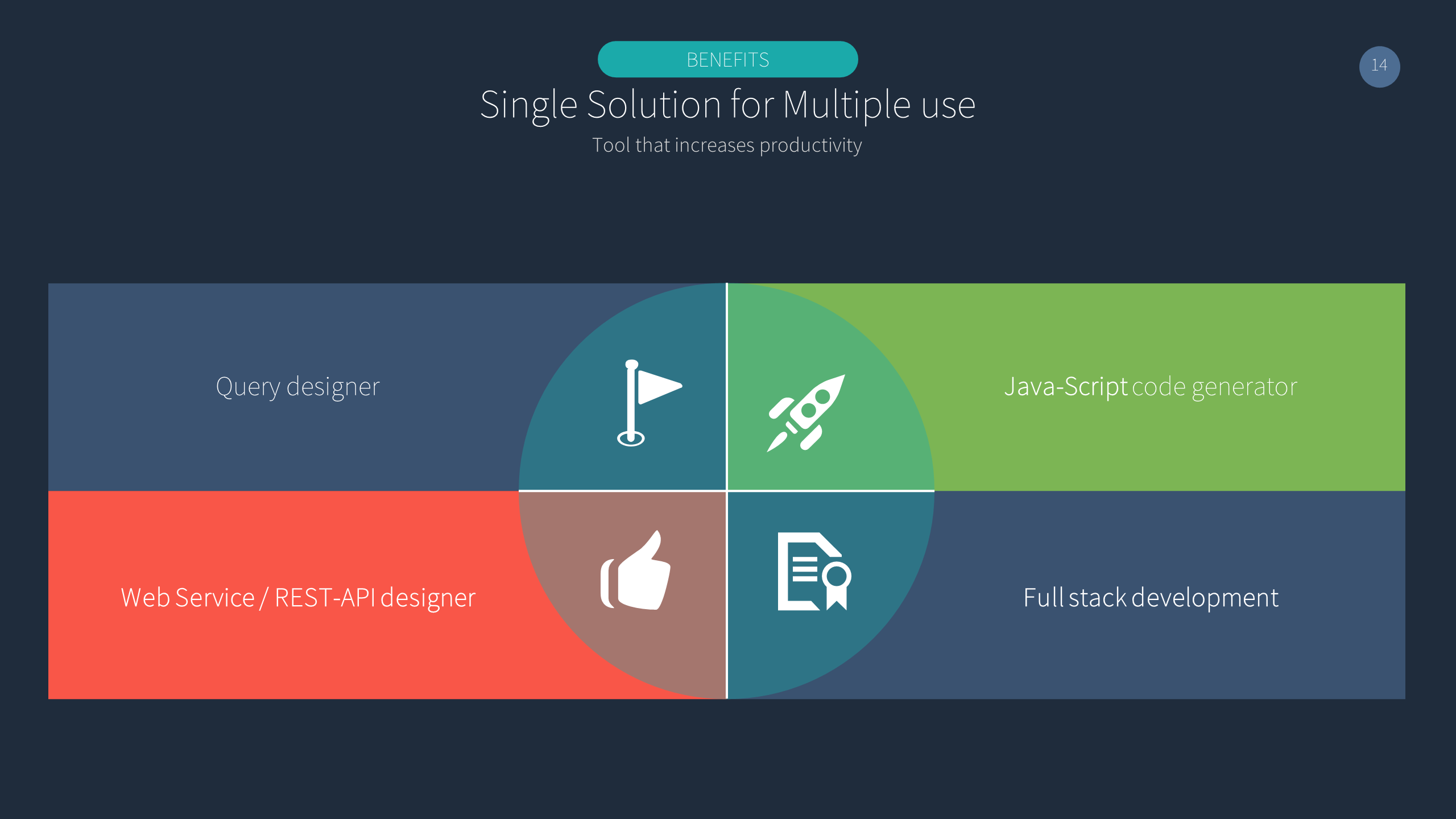 BENEFITS

14

Single Solution for Multiple use

Tool that increases productivity

Query designer

Java-Script code generator

Web Service / REST-API designer

Full stack development